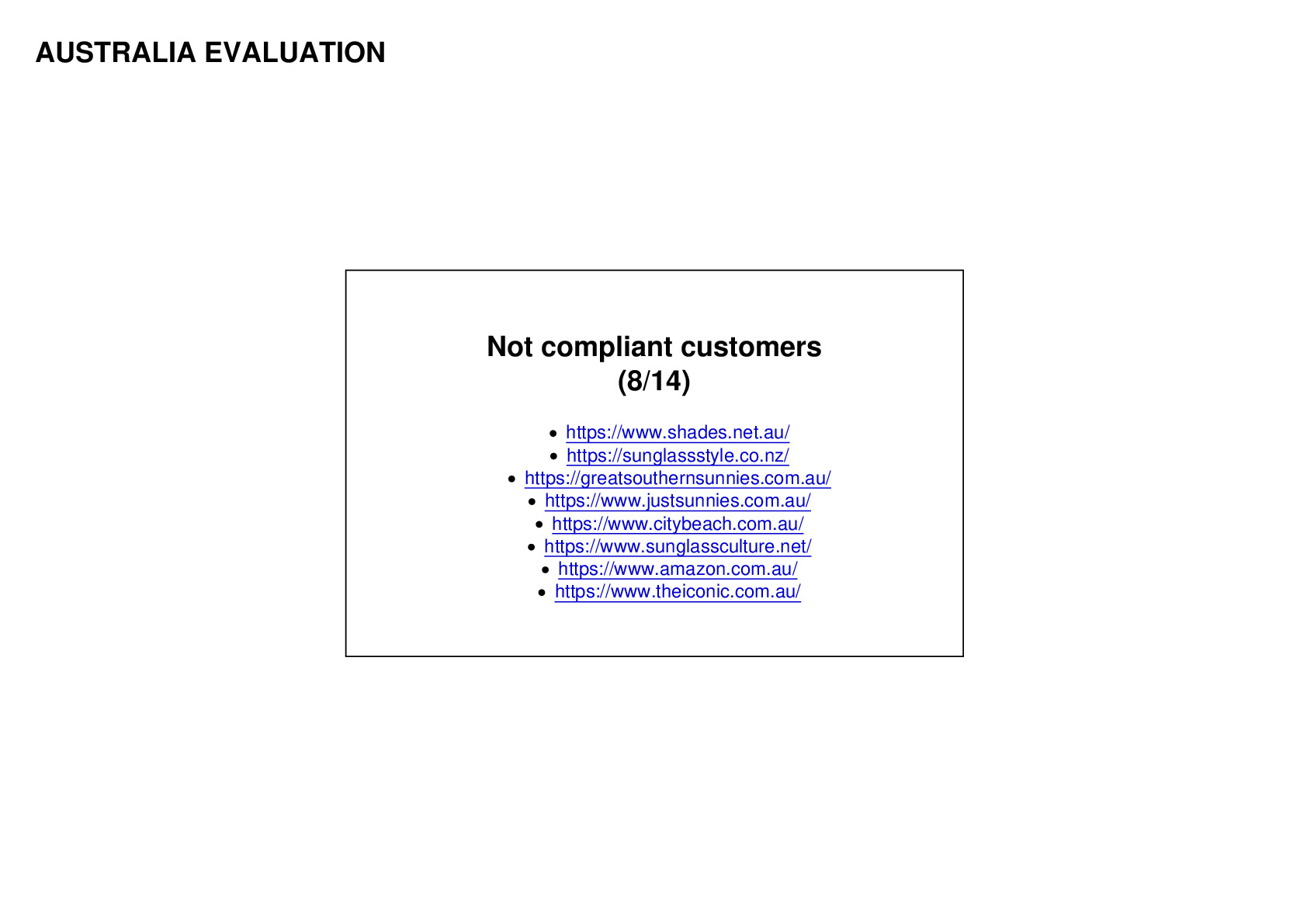 AUSTRALIA EVALUATION

Not compliant customers
(8/14)

- https://www.shades.net.au/
- https://sunglassstyle.co.nz/
- https://greatsouthernsunnies.com.au/
- https://www.justsunnies.com.au/
- https://www.citybeach.com.au/
- https://www.sunglassculture.net/
- https://www.amazon.com.au/
- https://www.theiconic.com.au/